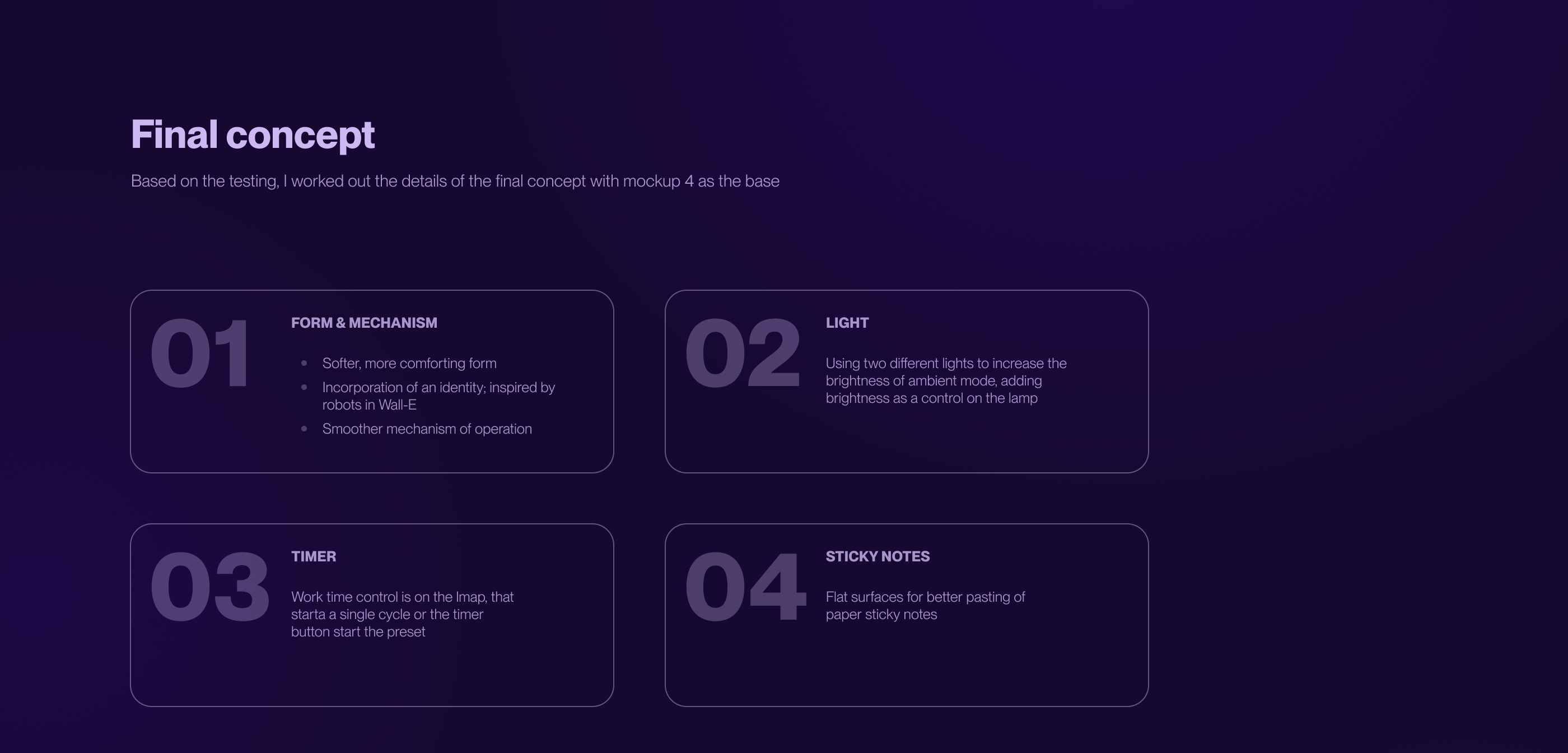 Final concept

Based on the testing, I worked out the details of the final concept with mockup 4 as the base

01

FORM & MECHANISM

- Softer, more comforting form
- Incorporation of an identity; inspired by robots in Wall-E
- Smoother mechanism of operation

02

LIGHT

Using two different lights to increase the brightness of ambient mode, adding brightness as a control on the lamp

03

TIMER

Work time control is on the lmap, that starta a single cycle or the timer button start the preset

04

STICKY NOTES

Flat surfaces for better pasting of paper sticky notes